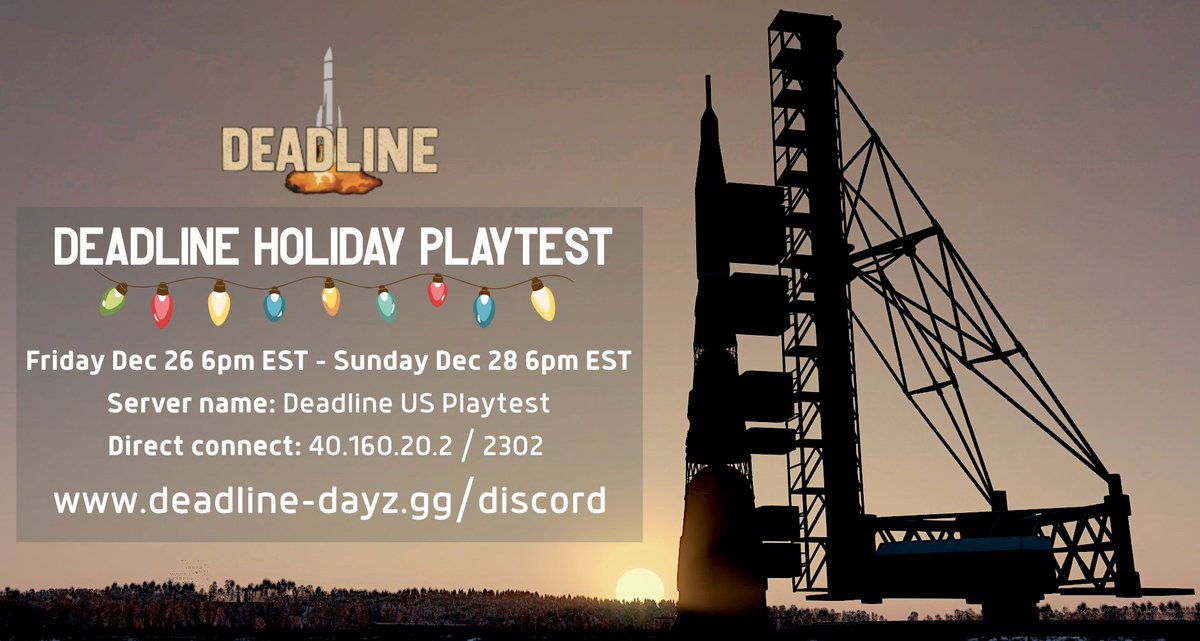 DEADLINE

DEADLINE HOLIDAY PLAYTEST

Friday Dec 26 6pm EST - Sunday Dec 28 6pm EST

Server name: Deadline US Playtest

Direct connect: 40.160.20.2 / 2302

www.deadline-dayz.gg/discord